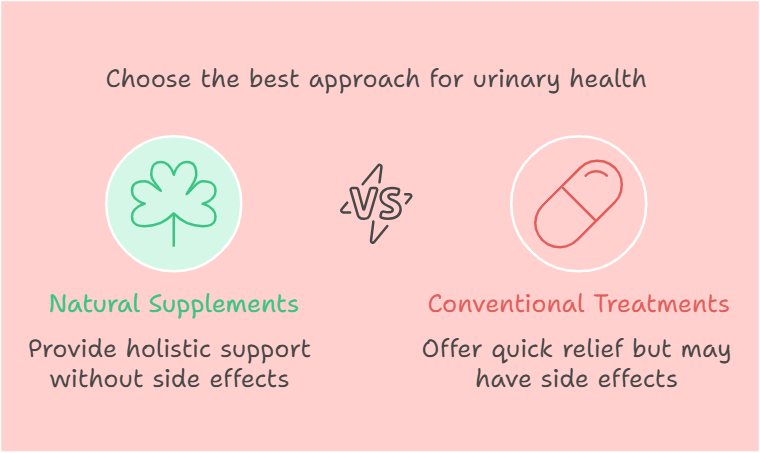 Choose the best approach for urinary health

VS

Natural Supplements

Provide holistic support without side effects

Conventional Treatments

Offer quick relief but may have side effects